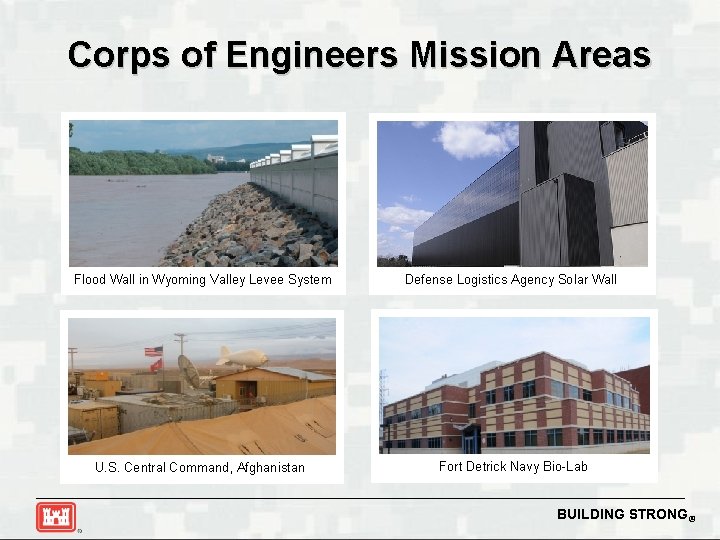 Corps of Engineers Mission Areas

Flood Wall in Wyoming Valley Levee System

Defense Logistics Agency Solar Wall

U.S. Central Command, Afghanistan

Fort Detrick Navy Bio-Lab

BUILDING STRONG®